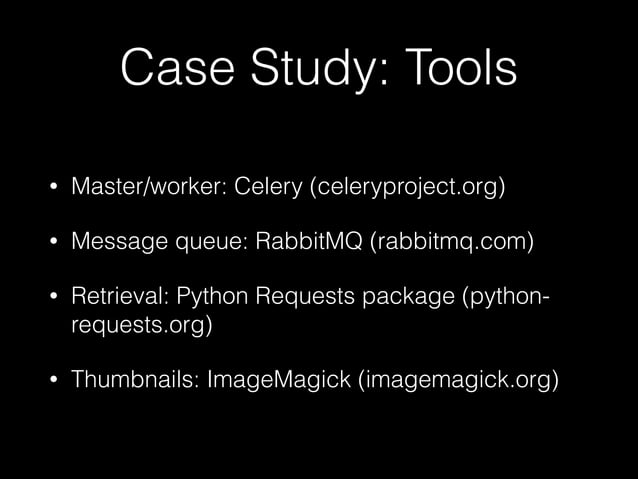 Case Study: Tools

• Master/worker: Celery (celeryproject.org)

• Message queue: RabbitMQ (rabbitmq.com)

• Retrieval: Python Requests package (python-requests.org)

• Thumbnails: ImageMagick (imagemagick.org)